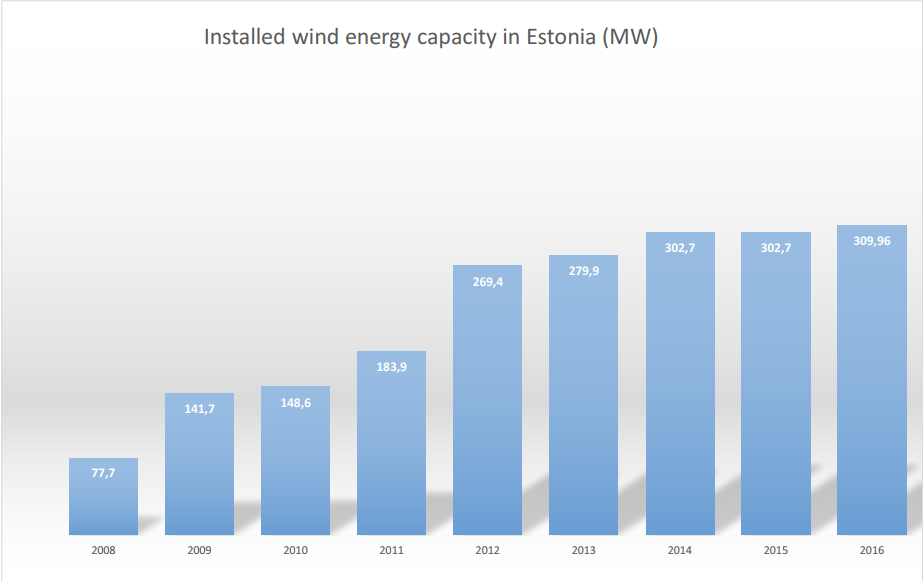 Installed wind energy capacity in Estonia (MW)

77,7
141,7
148,6
183,9
269,4
279,9
302,7
302,7
309,96

2008
2009
2010
2011
2012
2013
2014
2015
2016